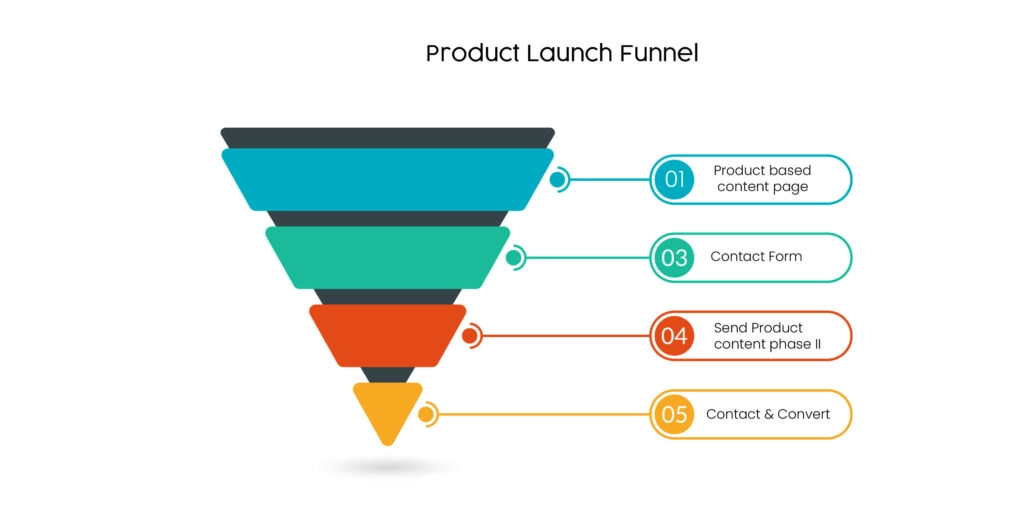 Product Launch Funnel

01 Product based content page

03 Contact Form

04 Send Product content phase II

05 Contact & Convert